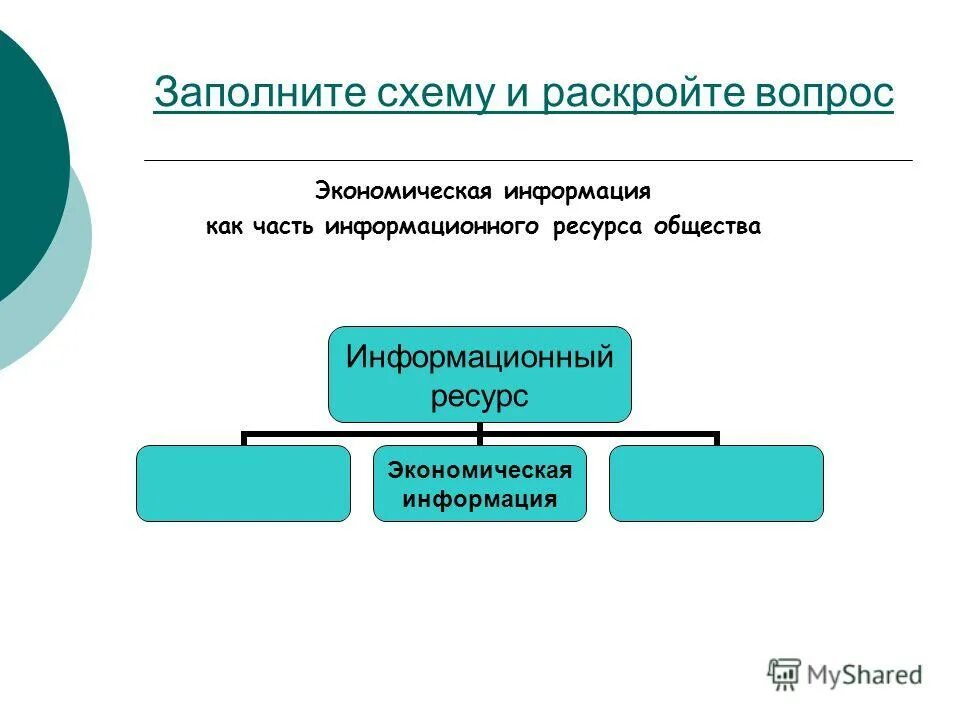 Заполните схему и раскройте вопрос

Экономическая информация
как часть информационного ресурса общества

Информационный ресурс

Экономическая информация

MyShared